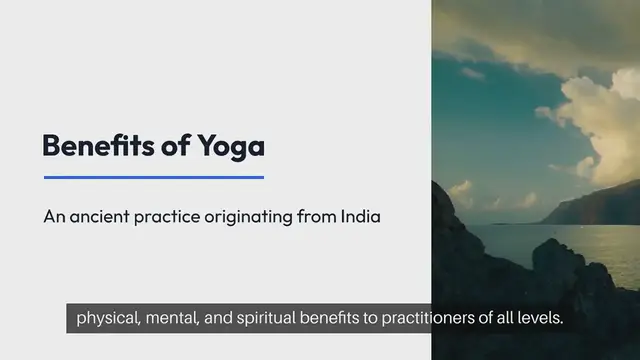 Benefits of Yoga

An ancient practice originating from India

physical, mental, and spiritual benefits to practitioners of all levels.